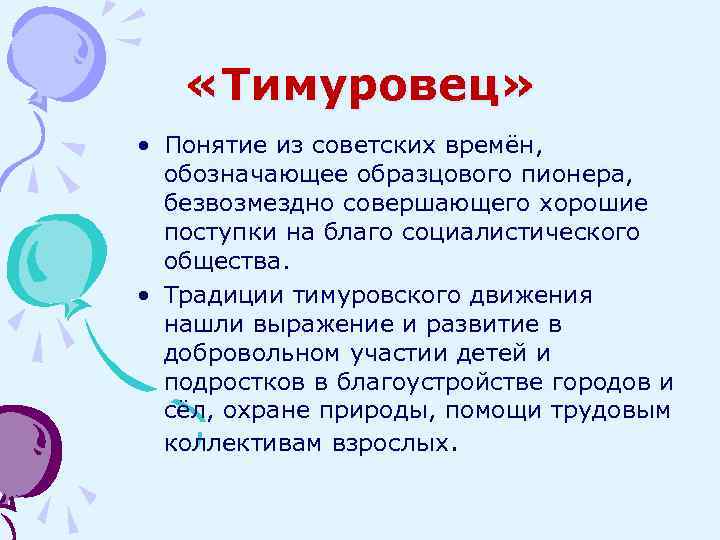 «Тимуровец»

• Понятие из советских времён, обозначающее образцового пионера, безвозмездно совершающего хорошие поступки на благо социалистического общества.

• Традиции тимуровского движения нашли выражение и развитие в добровольном участии детей и подростков в благоустройстве городов и сёл, охране природы, помощи трудовым коллективам взрослых.